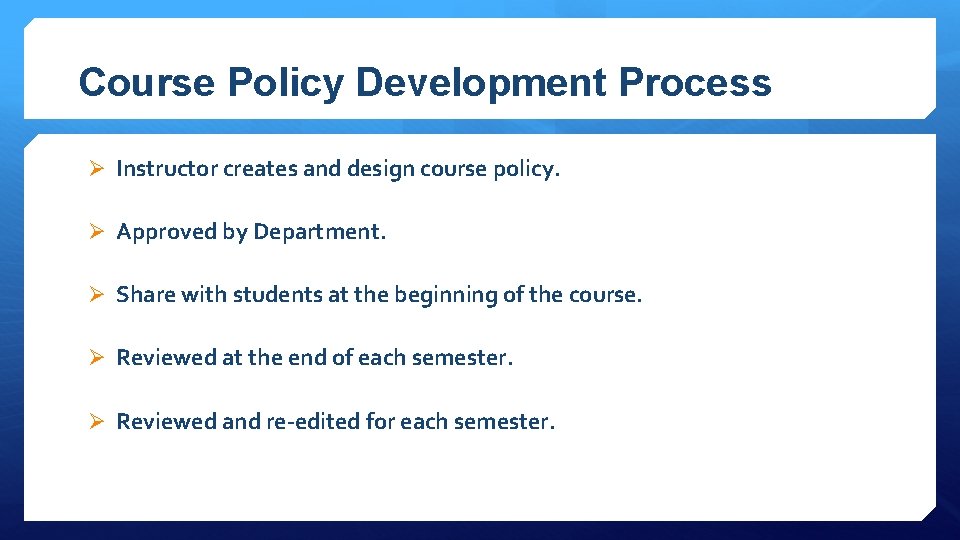 Course Policy Development Process

➢ Instructor creates and design course policy.

➢ Approved by Department.

➢ Share with students at the beginning of the course.

➢ Reviewed at the end of each semester.

➢ Reviewed and re-edited for each semester.